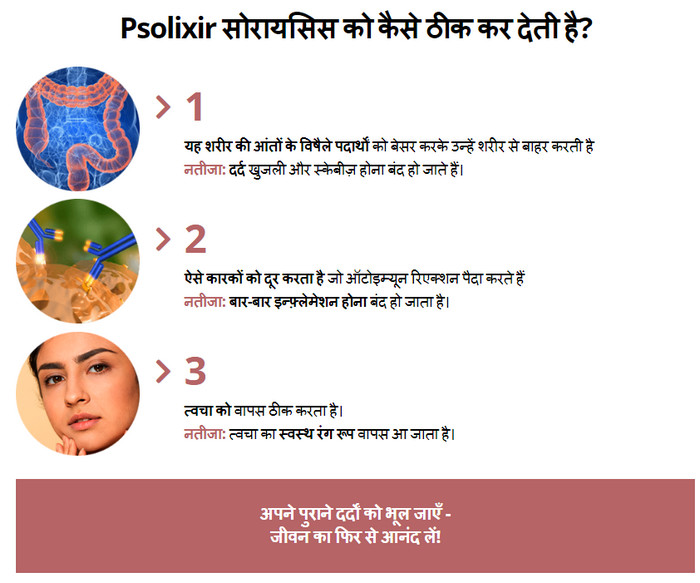 Psolixir सोरायसिस को कैसे ठीक कर देती है?

> 1

यह शरीर की आंतों के विषैले पदार्थों को बेसर करके उन्हें शरीर से बाहर करती है
नतीजा: दर्द खुजली और स्केबीज़ होना बंद हो जाते हैं।

> 2

ऐसे कारकों को दूर करता है जो ऑटोइम्यून रिएक्शन पैदा करते हैं
नतीजा: बार-बार इन्फ़्लेमेशन होना बंद हो जाता है।

> 3

त्वचा को वापस ठीक करता है।
नतीजा: त्वचा का स्वस्थ रंग रूप वापस आ जाता है।

अपने पुराने दर्दों को भूल जाएँ -
जीवन का फिर से आनंद लें!